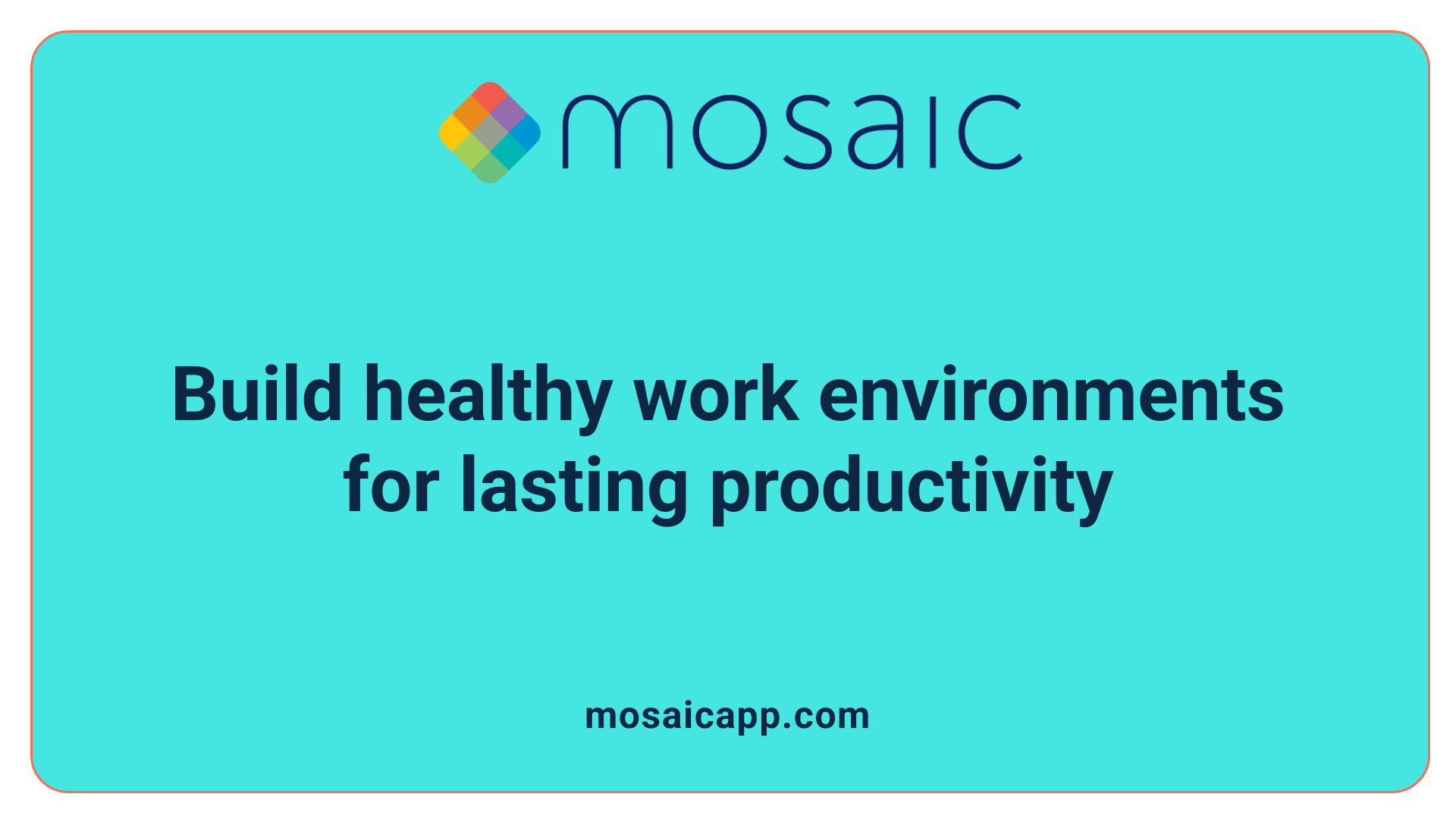 mosaic

Build healthy work environments for lasting productivity

mosaicapp.com